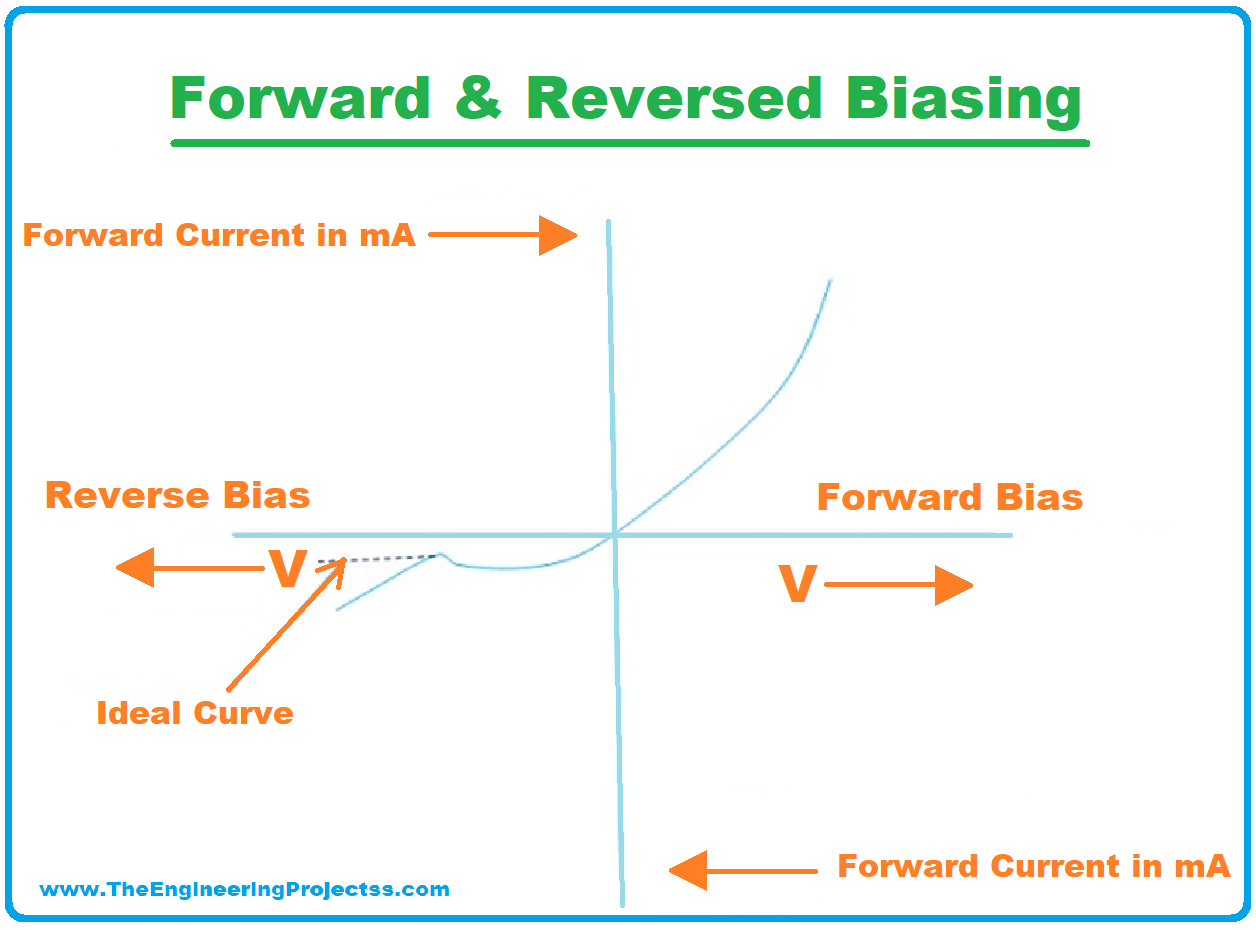 Forward & Reversed Biasing

Forward Current in mA

Reverse Bias

Forward Bias

V

V

Ideal Curve

Forward Current in mA

www.TheEngineeringProjectss.com